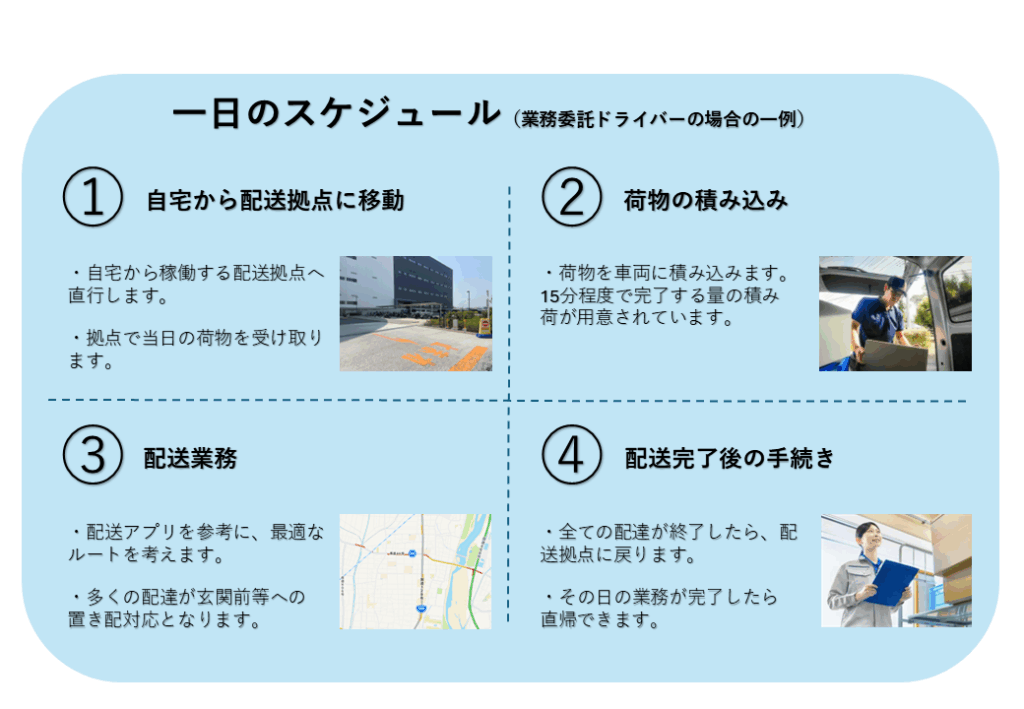 一日のスケジュール（業務委託ドライバーの場合の一例）

① 自宅から配送拠点に移動

・自宅から稼働する配送拠点へ直行します。

・拠点で当日の荷物を受け取ります。

② 荷物の積み込み

・荷物を車両に積み込みます。15分程度で完了する量の積み荷が用意されています。

③ 配送業務

・配送アプリを参考に、最適なルートを考えます。

・多くの配達が玄関前等への置き配対応となります。

④ 配送完了後の手続き

・全ての配達が終了したら、配送拠点に戻ります。

・その日の業務が完了したら直帰できます。